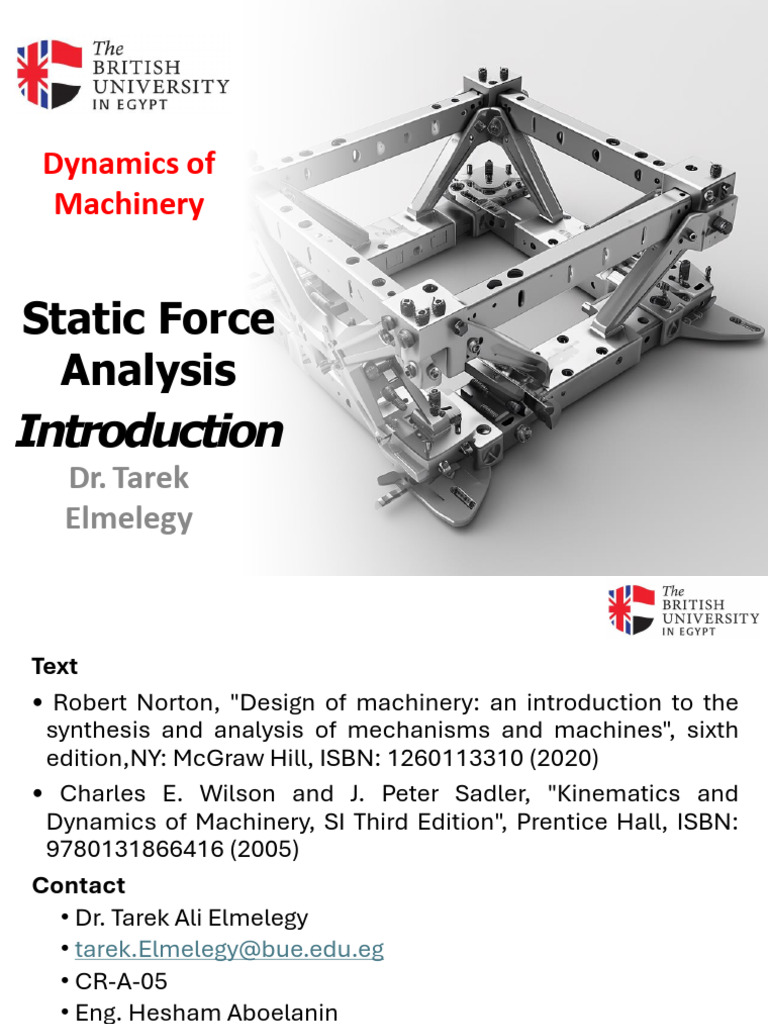 The BRITISH UNIVERSITY IN EGYPT

Dynamics of Machinery

Static Force Analysis
Introduction

Dr. Tarek Elmelegy

The BRITISH UNIVERSITY IN EGYPT

Text

• Robert Norton, "Design of machinery: an introduction to the synthesis and analysis of mechanisms and machines", sixth edition,NY: McGraw Hill, ISBN: 1260113310 (2020)

• Charles E. Wilson and J. Peter Sadler, "Kinematics and Dynamics of Machinery, SI Third Edition", Prentice Hall, ISBN: 9780131866416 (2005)

Contact

• Dr. Tarek Ali Elmelegy
• tarek.Elmelegy@bue.edu.eg
• CR-A-05
• Eng. Hesham Aboelanin